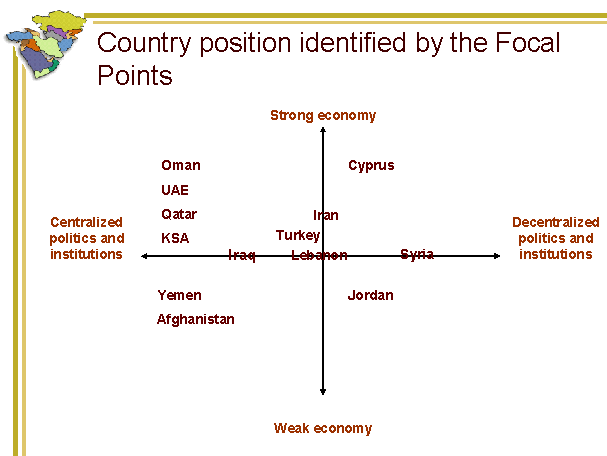 Country position identified by the Focal Points

Strong economy

Oman

UAE

Qatar

KSA

Cyprus

Iran

Turkey

Centralized politics and institutions

Iraq

Lebanon

Syria

Decentralized politics and institutions

Yemen

Afghanistan

Jordan

Weak economy